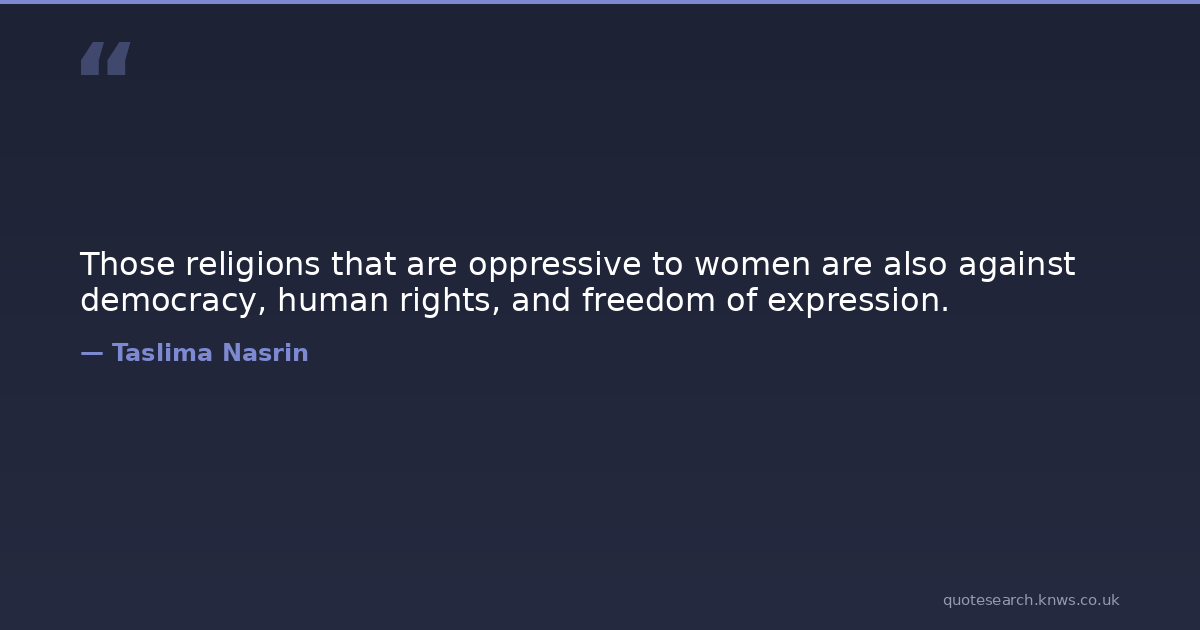 “

Those religions that are oppressive to women are also against democracy, human rights, and freedom of expression.

— Taslima Nasrin

quotesearch.knws.co.uk